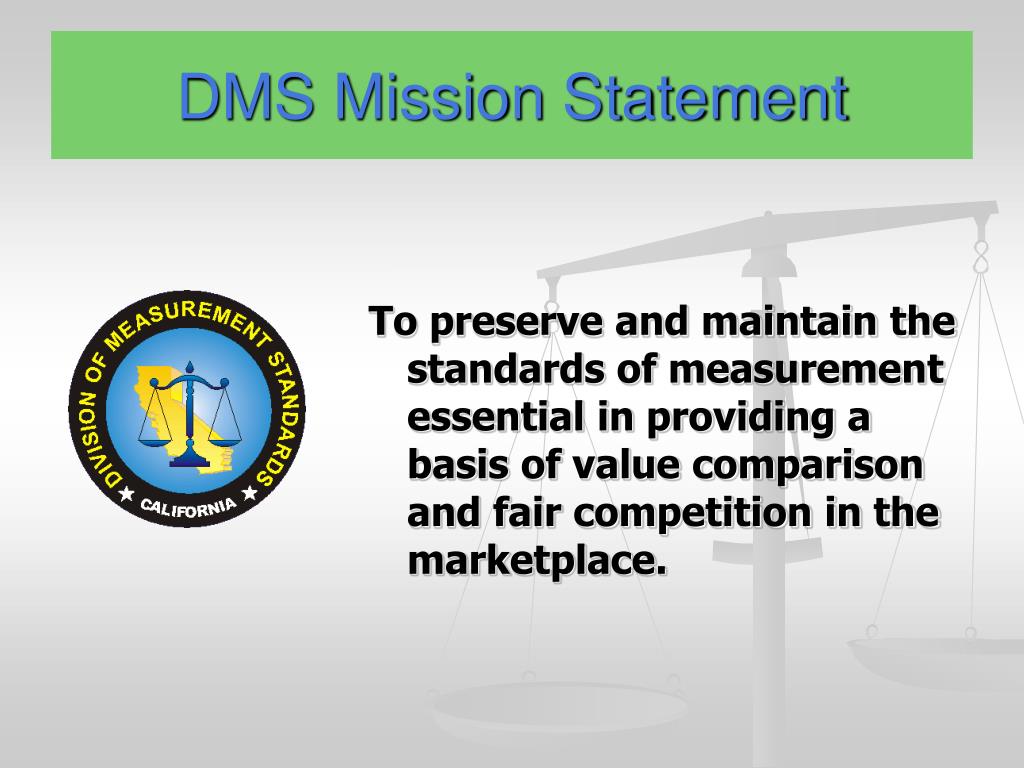 DMS Mission Statement

DIVISION OF MEASUREMENT STANDARDS
★ CALIFORNIA ★

To preserve and maintain the standards of measurement essential in providing a basis of value comparison and fair competition in the marketplace.